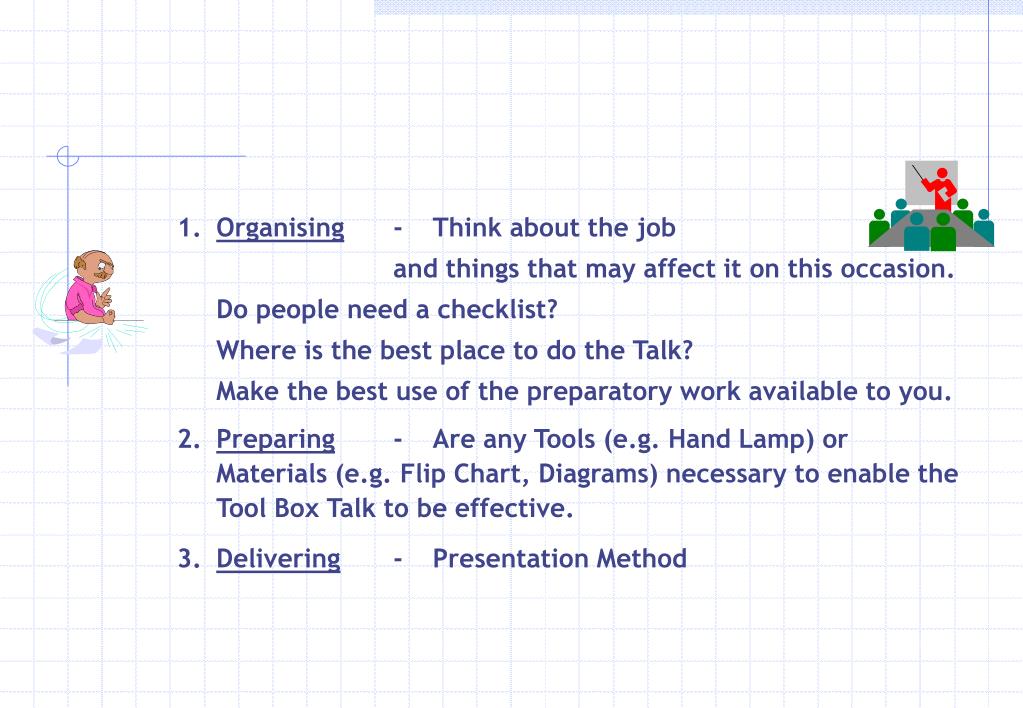 1. Organising - Think about the job and things that may affect it on this occasion.

Do people need a checklist?

Where is the best place to do the Talk?

Make the best use of the preparatory work available to you.

2. Preparing - Are any Tools (e.g. Hand Lamp) or Materials (e.g. Flip Chart, Diagrams) necessary to enable the Tool Box Talk to be effective.

3. Delivering - Presentation Method